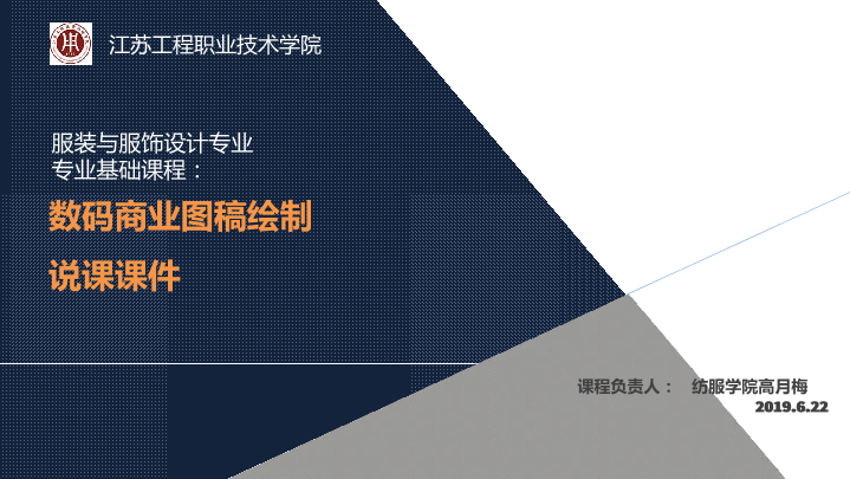 江苏工程职业技术学院

服装与服饰设计专业
专业基础课程：

数码商业图稿绘制

说课课件

课程负责人： 纺服学院高月梅
2019.6.22